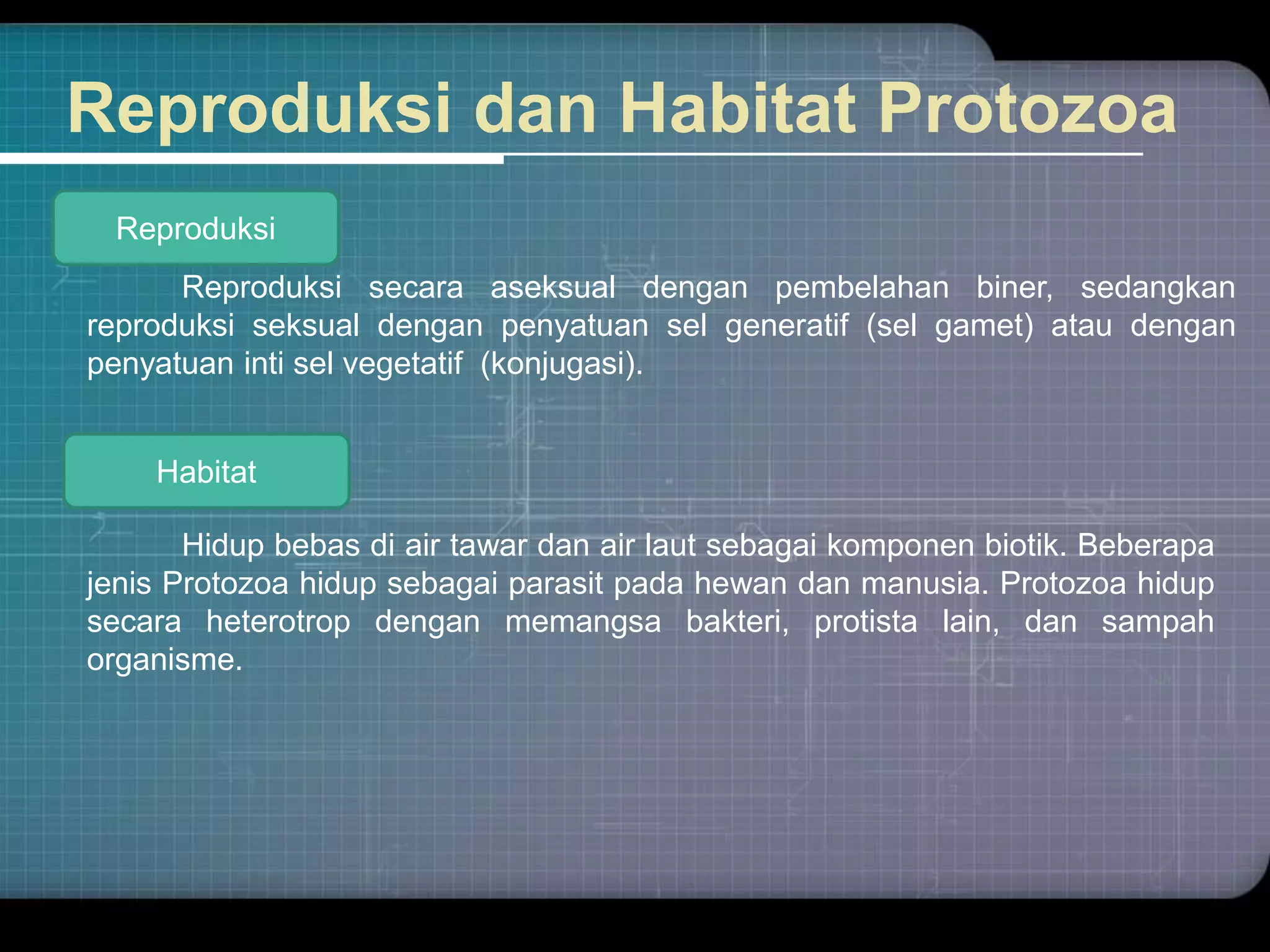 Reproduksi dan Habitat Protozoa

Reproduksi

Reproduksi secara aseksual dengan pembelahan biner, sedangkan reproduksi seksual dengan penyatuan sel generatif (sel gamet) atau dengan penyatuan inti sel vegetatif (konjugasi).

Habitat

Hidup bebas di air tawar dan air laut sebagai komponen biotik. Beberapa jenis Protozoa hidup sebagai parasit pada hewan dan manusia. Protozoa hidup secara heterotrop dengan memangsa bakteri, protista lain, dan sampah organisme.